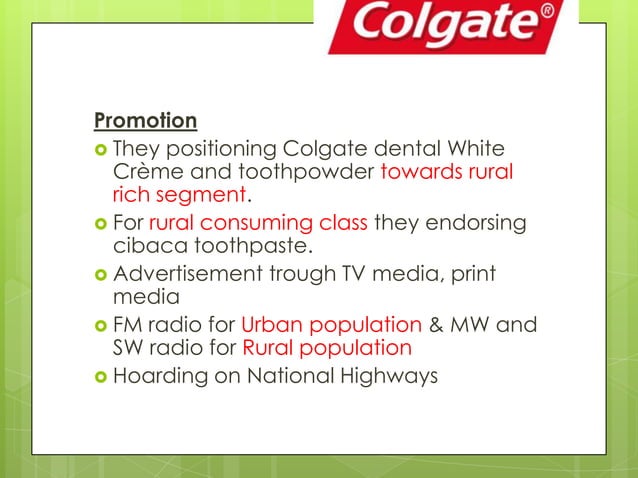 Colgate®

Promotion

They positioning Colgate dental White Crème and toothpowder towards rural rich segment.

For rural consuming class they endorsing cibaca toothpaste.

Advertisement trough TV media, print media

FM radio for Urban population & MW and SW radio for Rural population

Hoarding on National Highways